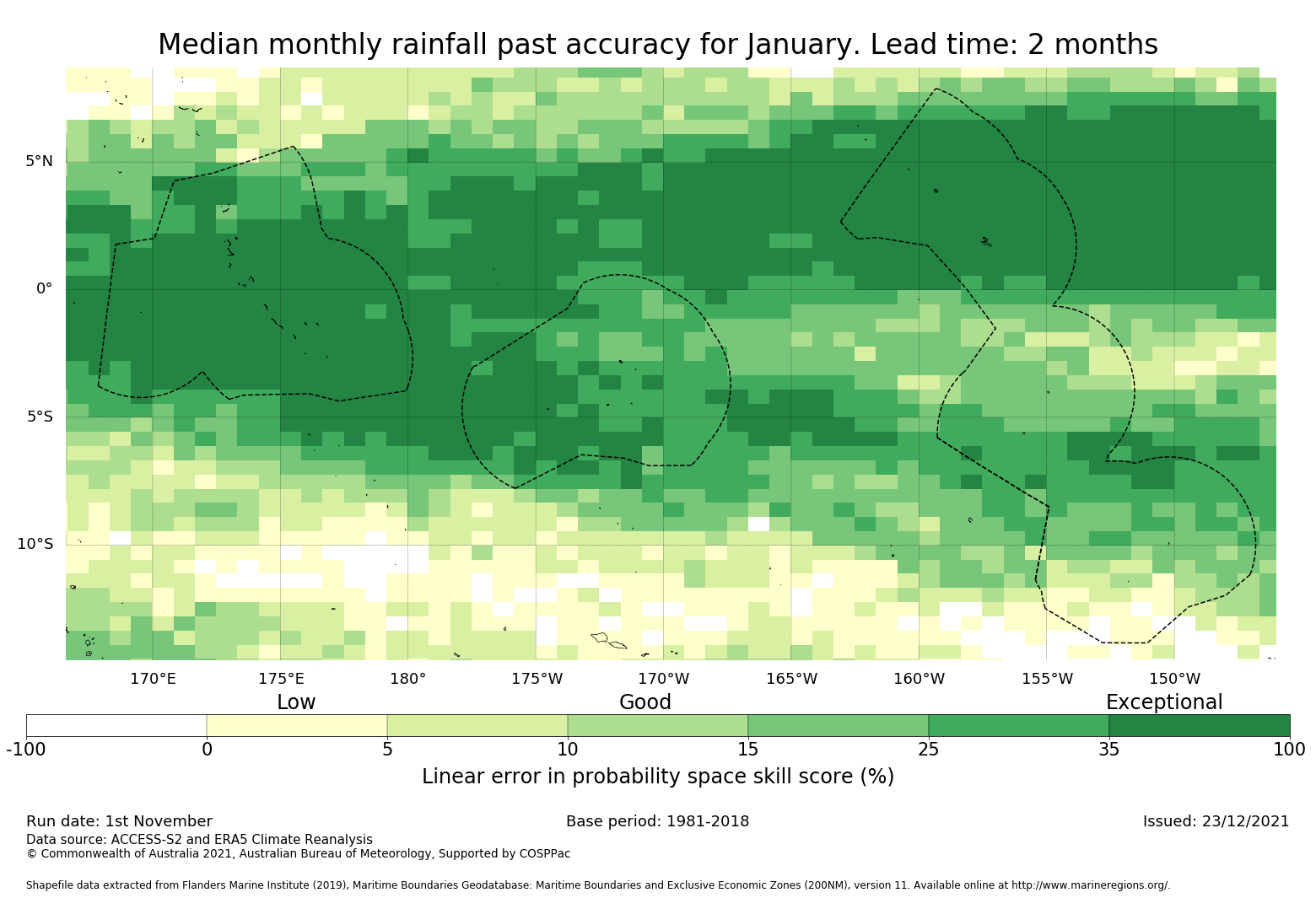 Median monthly rainfall past accuracy for January. Lead time: 2 months

5°N
0°
5°S
10°S

170°E 175°E 180° 175°W 170°W 165°W 160°W 155°W 150°W

Low Good Exceptional

-100 0 5 10 15 25 35 100

Linear error in probability space skill score (%)

Run date: 1st November
Base period: 1981-2018
Issued: 23/12/2021

Data source: ACCESS-S2 and ERA5 Climate Reanalysis
© Commonwealth of Australia 2021, Australian Bureau of Meteorology, Supported by COSPPac

Shapefile data extracted from Flanders Marine Institute (2019), Maritime Boundaries Geodatabase: Maritime Boundaries and Exclusive Economic Zones (200NM), version 11. Available online at http://www.marineregions.org/.